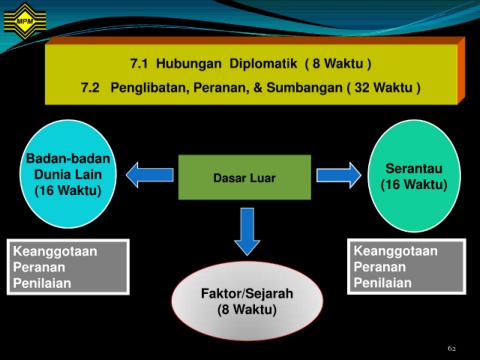 MPM

7.1 Hubungan Diplomatik ( 8 Waktu )
7.2 Penglibatan, Peranan, & Sumbangan ( 32 Waktu )

Badan-badan Dunia Lain (16 Waktu)

Dasar Luar

Serantau (16 Waktu)

Keanggotaan
Peranan
Penilaian

Faktor/Sejarah (8 Waktu)

Keanggotaan
Peranan
Penilaian

62